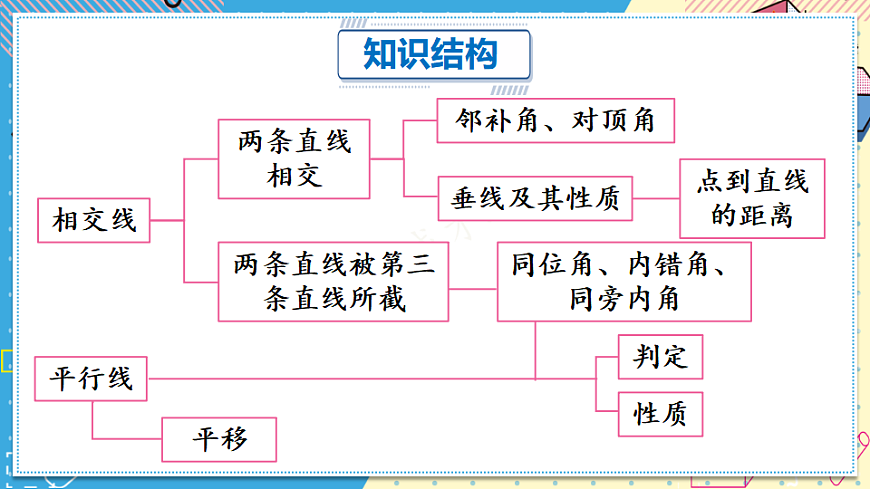 知识结构

相交线

两条直线相交

邻补角、对顶角

垂线及其性质

点到直线的距离

两条直线被第三条直线所截

同位角、内错角、同旁内角

平行线

判定

性质

平移